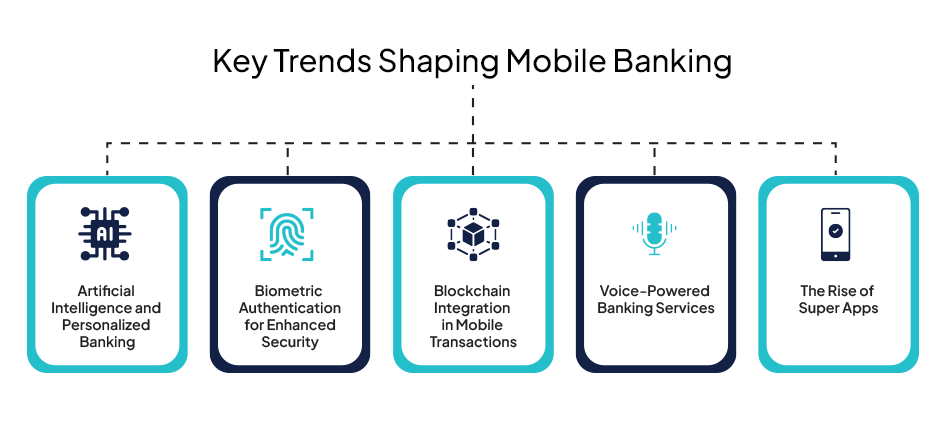 Key Trends Shaping Mobile Banking

AI

Artificial Intelligence and Personalized Banking

Biometric Authentication for Enhanced Security

Blockchain Integration in Mobile Transactions

Voice-Powered Banking Services

The Rise of Super Apps